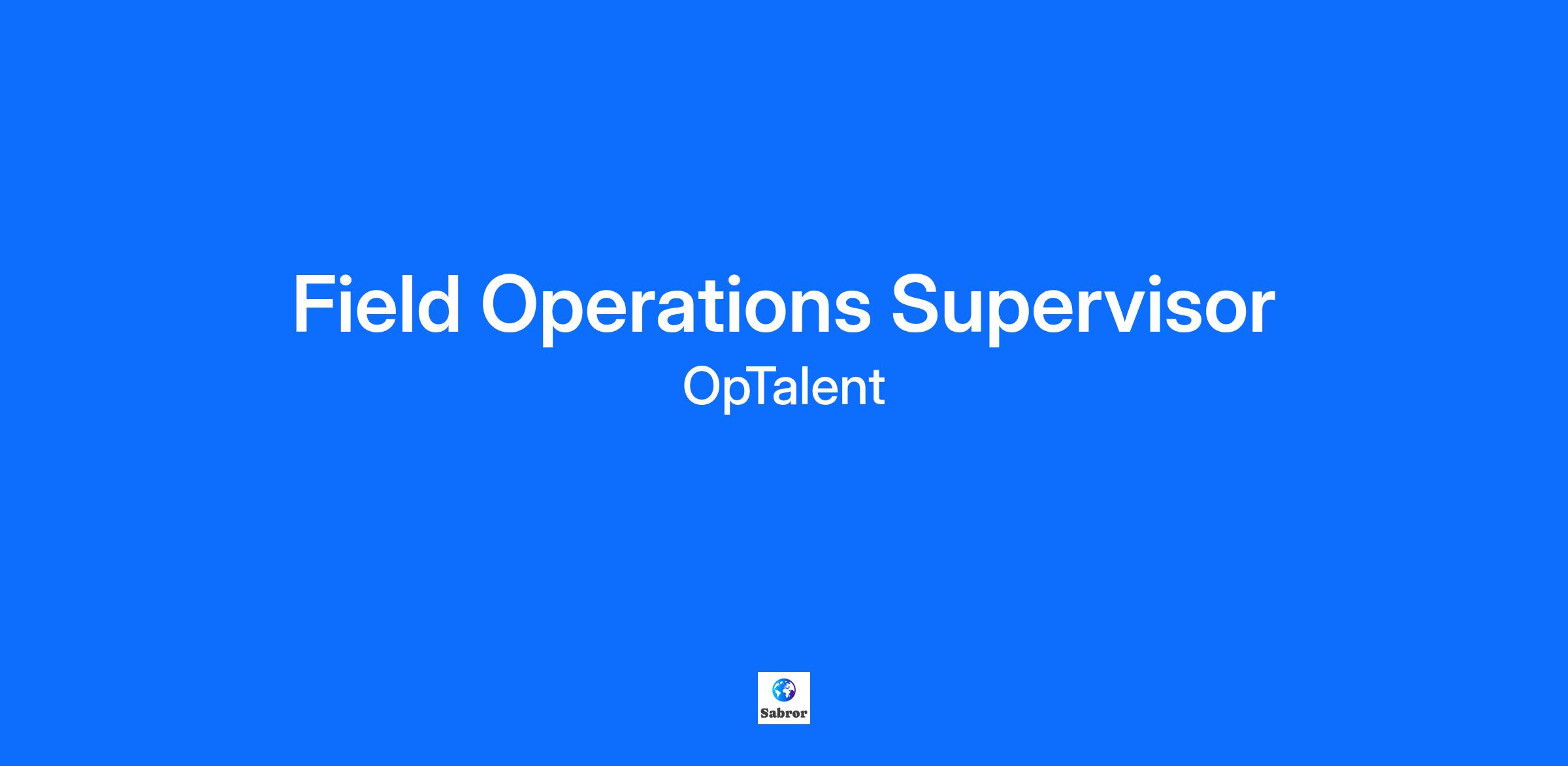 Field Operations Supervisor

OpTalent

Sabror